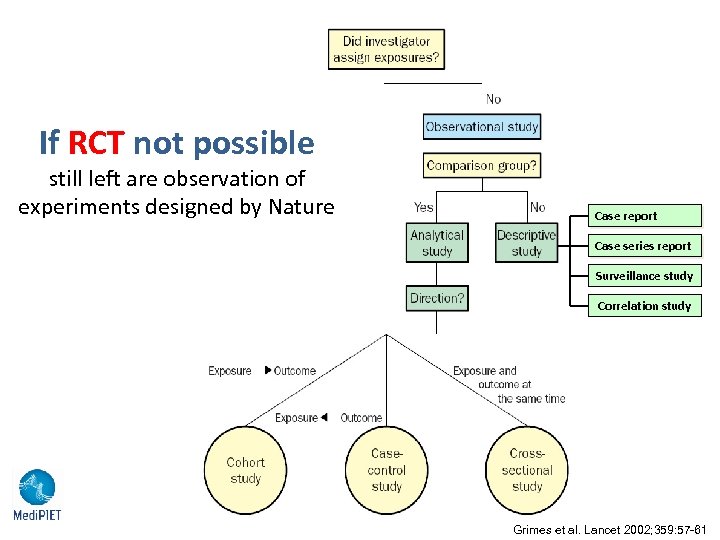 If RCT not possible
still left are observation of experiments designed by Nature

Did investigator assign exposures?

No

Observational study

Comparison group?

Yes

No

Analytical study

Descriptive study

Case report

Case series report

Surveillance study

Correlation study

Direction?

Exposure ▶ Outcome

Exposure ◀ Outcome

Exposure and outcome at the same time

Cohort study

Case-control study

Cross-sectional study

MediPIET

Grimes et al. Lancet 2002;359:57-61